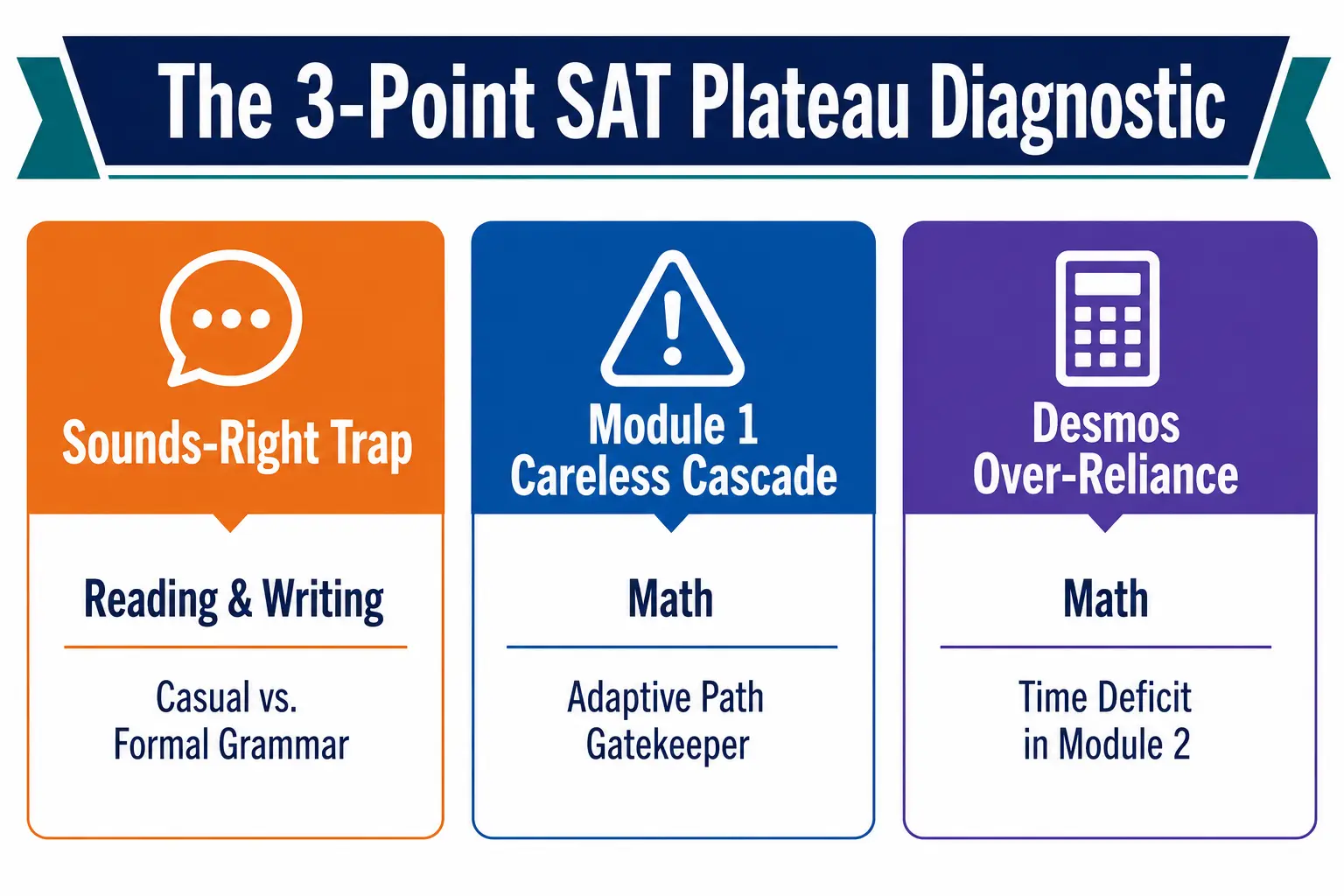 The 3-Point SAT Plateau Diagnostic

Sounds-Right Trap

Reading & Writing

Casual vs. Formal Grammar

Module 1 Careless Cascade

Math

Adaptive Path Gatekeeper

Desmos Over-Reliance

Math

Time Deficit in Module 2